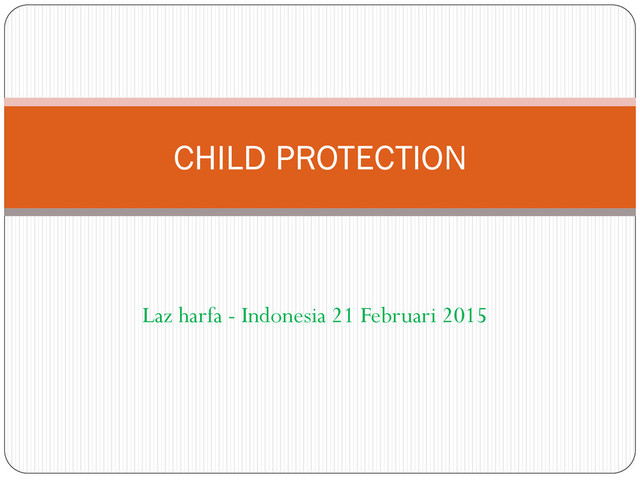 CHILD PROTECTION

Laz harfa - Indonesia 21 Februari 2015